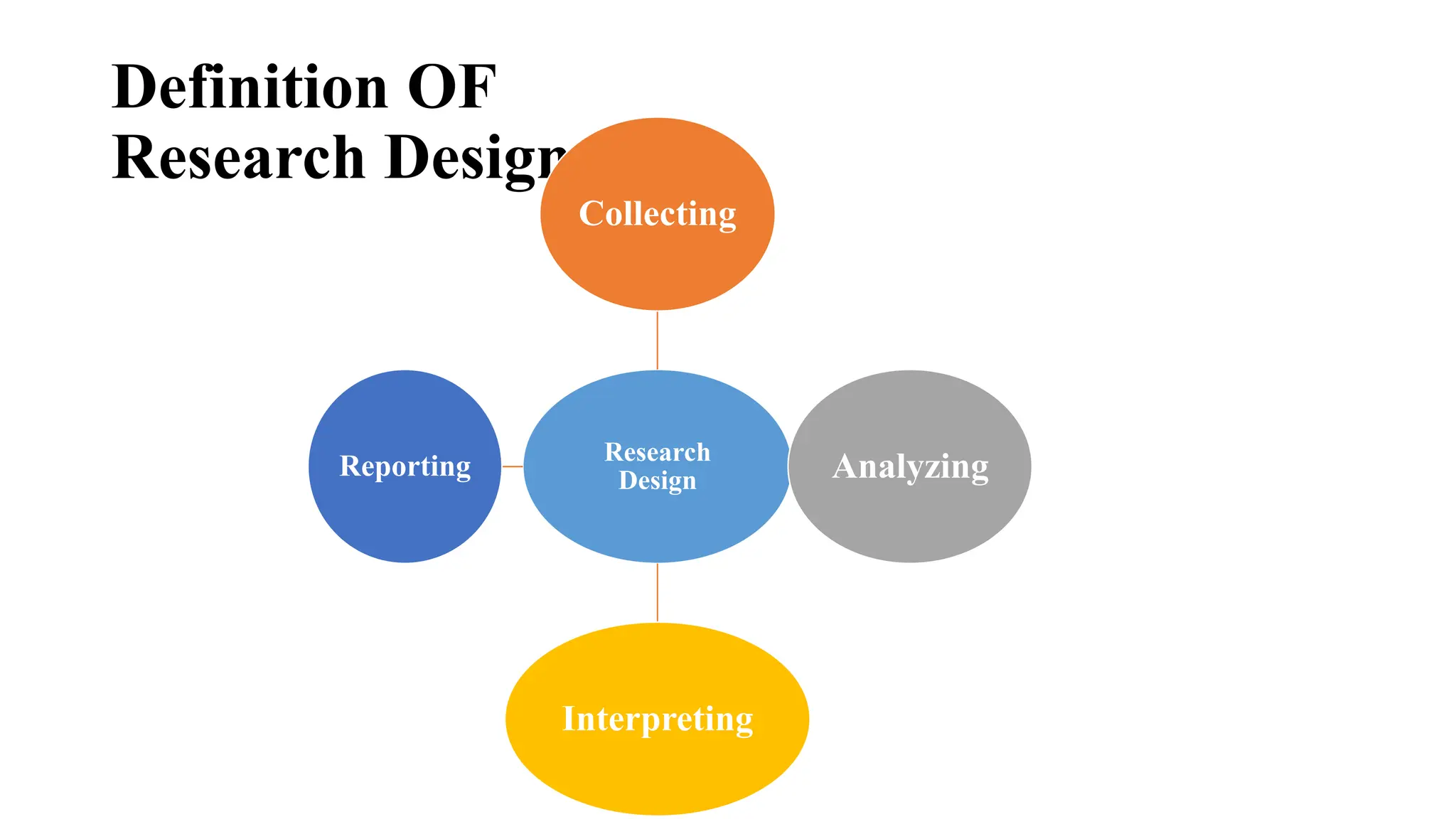 Definition OF Research Design

Collecting

Reporting

Research Design

Analyzing

Interpreting